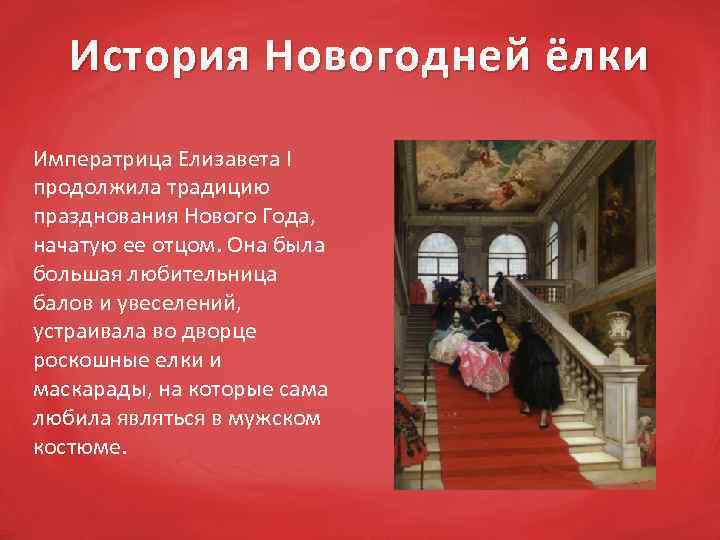 История Новогодней ёлки

Императрица Елизавета I продолжила традицию празднования Нового Года, начатую ее отцом. Она была большая любительница балов и увеселений, устраивала во дворце роскошные елки и маскарады, на которые сама любила являться в мужском костюме.